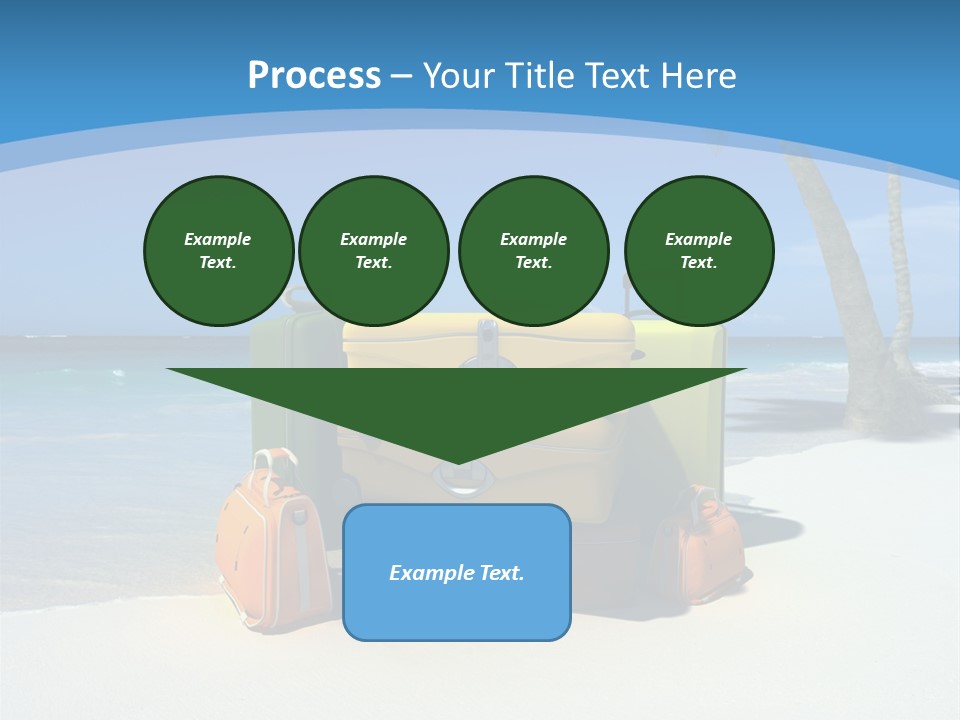 Process – Your Title Text Here

Example Text.

Example Text.

Example Text.

Example Text.

Example Text.